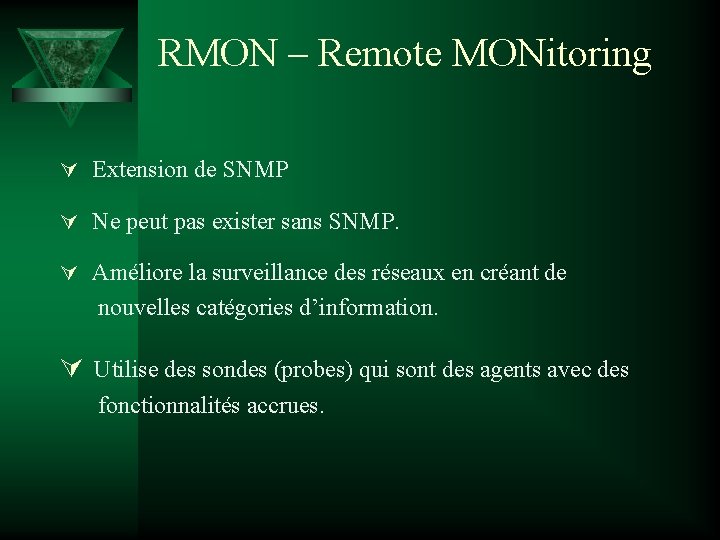 RMON – Remote MONitoring

Extension de SNMP

Ne peut pas exister sans SNMP.

Améliore la surveillance des réseaux en créant de nouvelles catégories d'information.

Utilise des sondes (probes) qui sont des agents avec des fonctionnalités accrues.